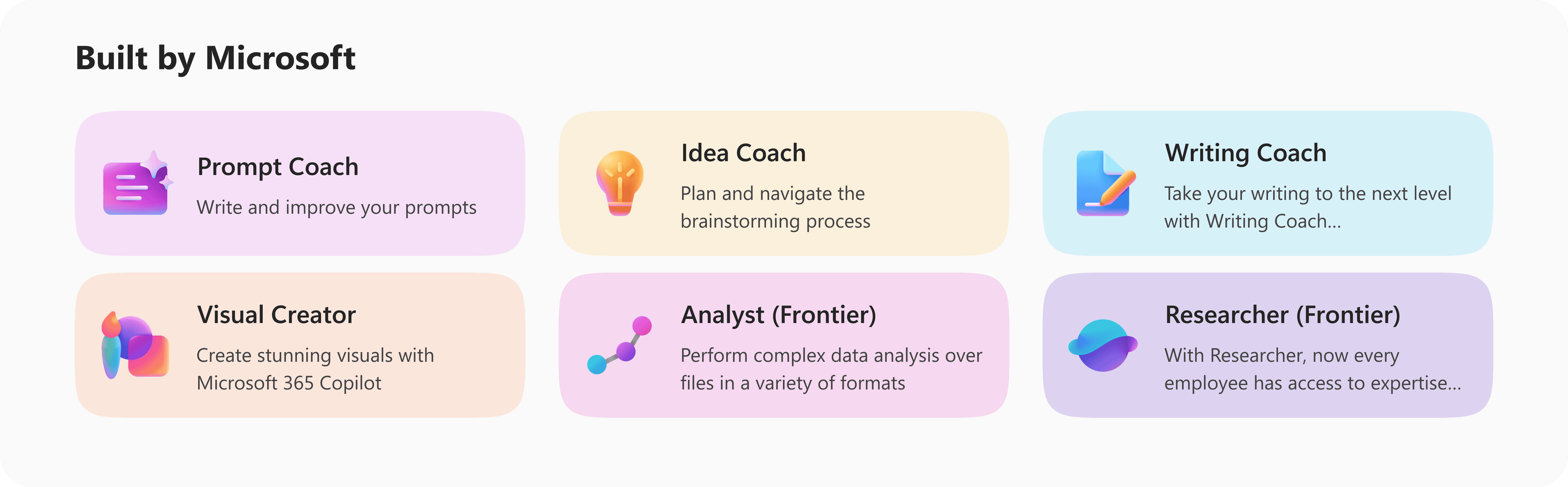 Built by Microsoft

Prompt Coach

Write and improve your prompts

Idea Coach

Plan and navigate the brainstorming process

Writing Coach

Take your writing to the next level with Writing Coach...

Visual Creator

Create stunning visuals with Microsoft 365 Copilot

Analyst (Frontier)

Perform complex data analysis over files in a variety of formats

Researcher (Frontier)

With Researcher, now every employee has access to expertise...